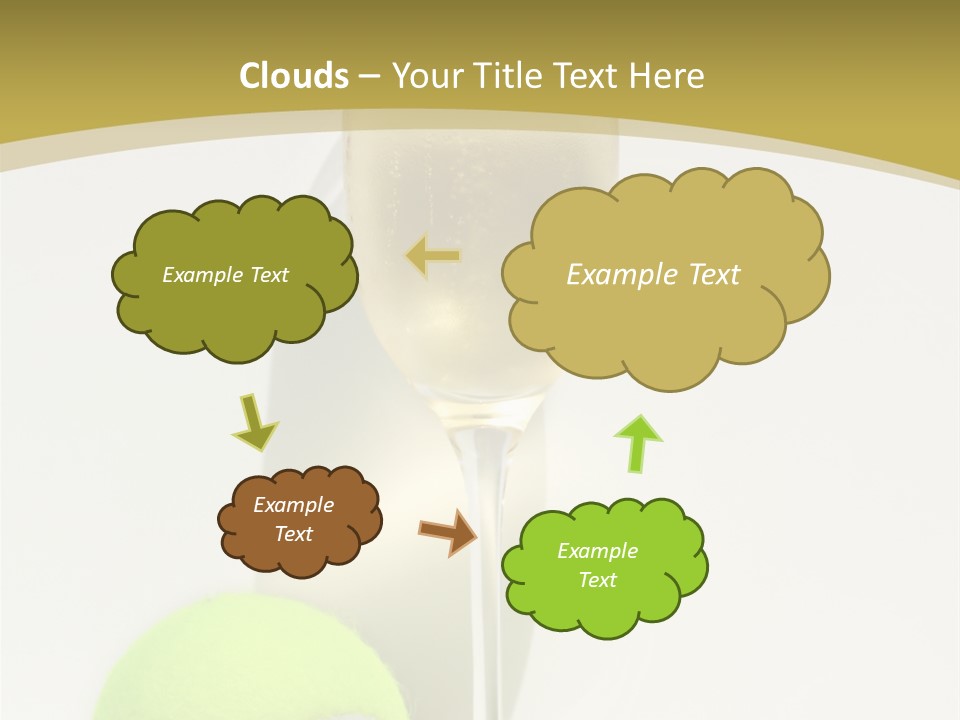 Clouds – Your Title Text Here

Example Text

Example Text

Example Text

Example Text